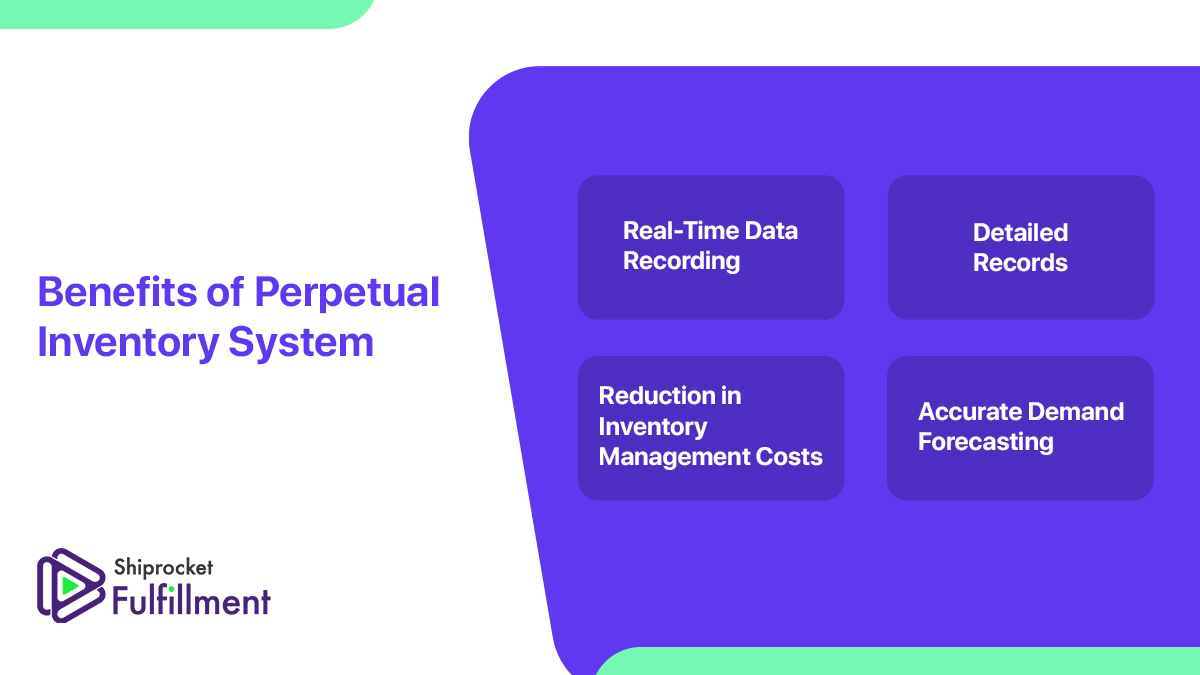 Benefits of Perpetual Inventory System

Real-Time Data Recording

Detailed Records

Reduction in Inventory Management Costs

Accurate Demand Forecasting

Shiprocket Fulfillment